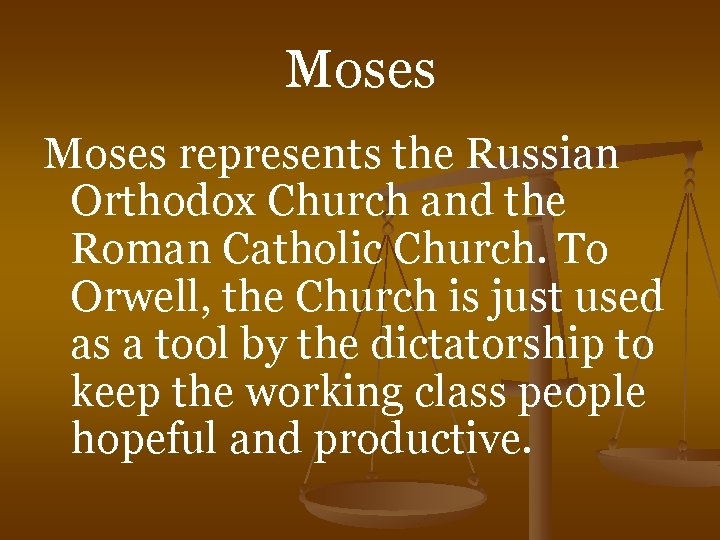 Moses

Moses represents the Russian Orthodox Church and the Roman Catholic Church. To Orwell, the Church is just used as a tool by the dictatorship to keep the working class people hopeful and productive.